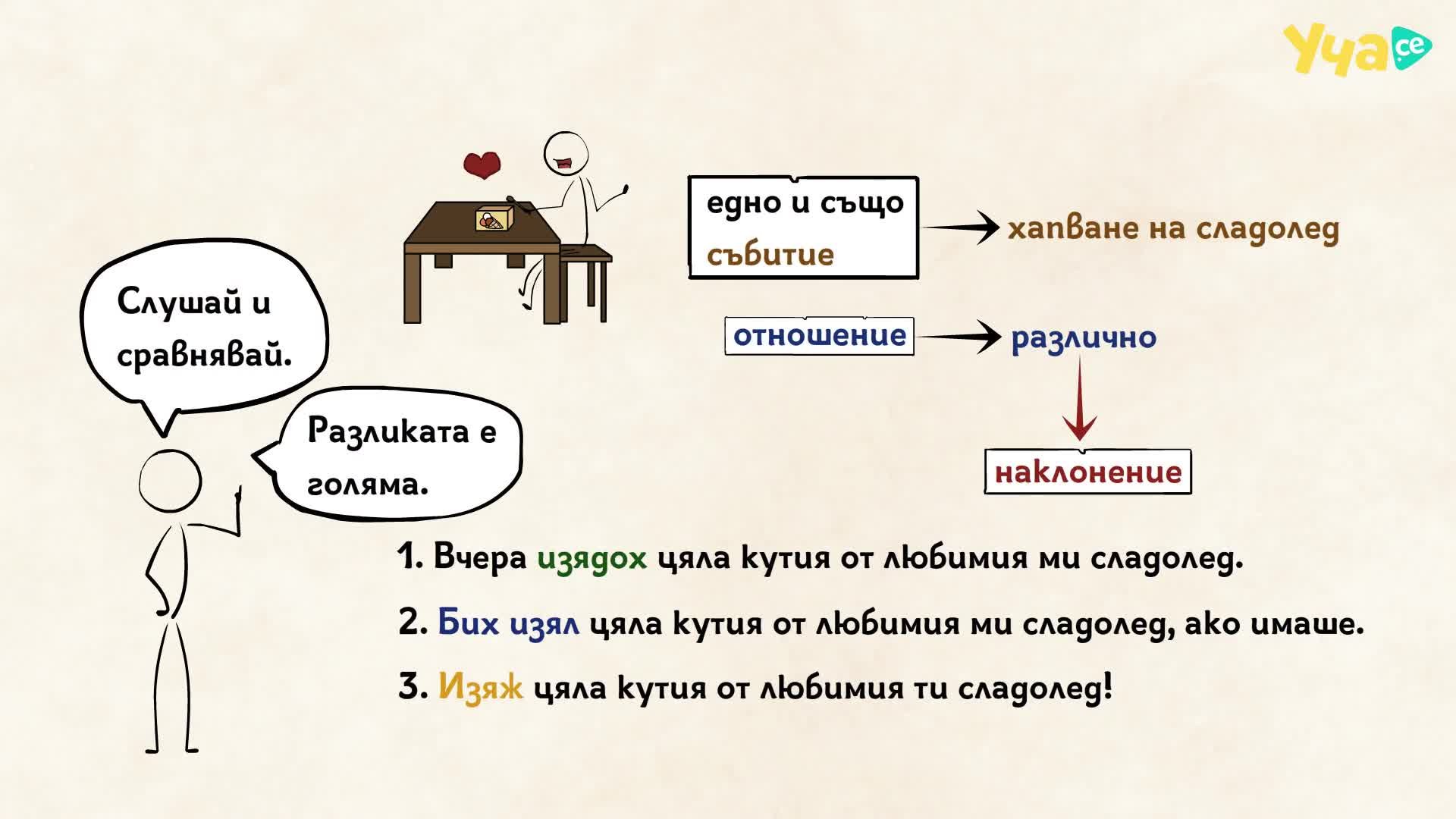 Уча.се

едно и също събитие

хапване на сладолед

отношение

различно

наклонение

Слушай и сравнявай.

Разликата е голяма.

1. Вчера изядох цяла кутия от любимия ми сладолед.

2. Бих изял цяла кутия от любимия ми сладолед, ако имаше.

3. Изяж цяла кутия от любимия ти сладолед!